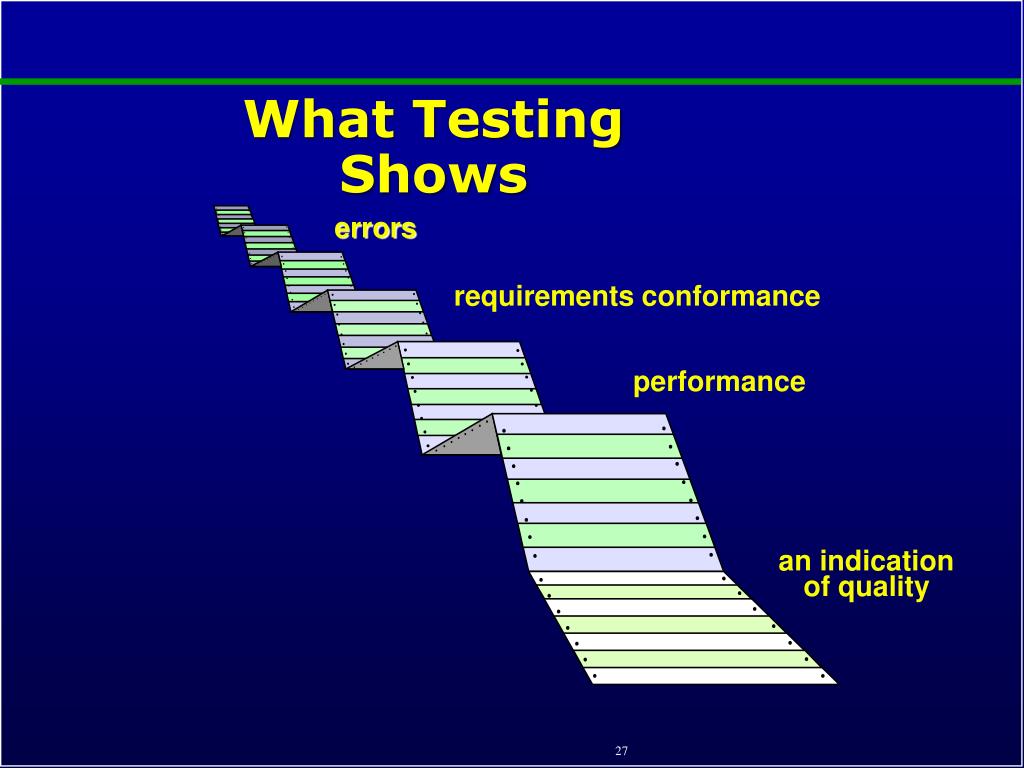 What Testing Shows

errors

requirements conformance

performance

an indication of quality

27